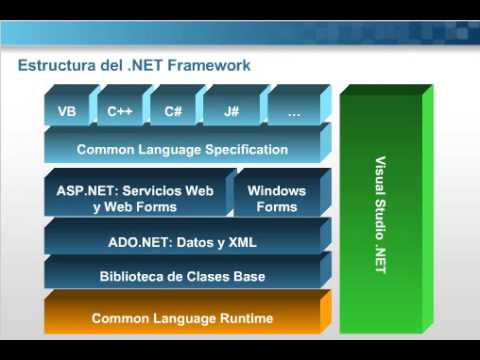 Estructura del .NET Framework

VB

C++

C#

J#

...

Common Language Specification

ASP.NET: Servicios Web y Web Forms

Windows Forms

ADO.NET: Datos y XML

Biblioteca de Clases Base

Common Language Runtime

Visual Studio .NET